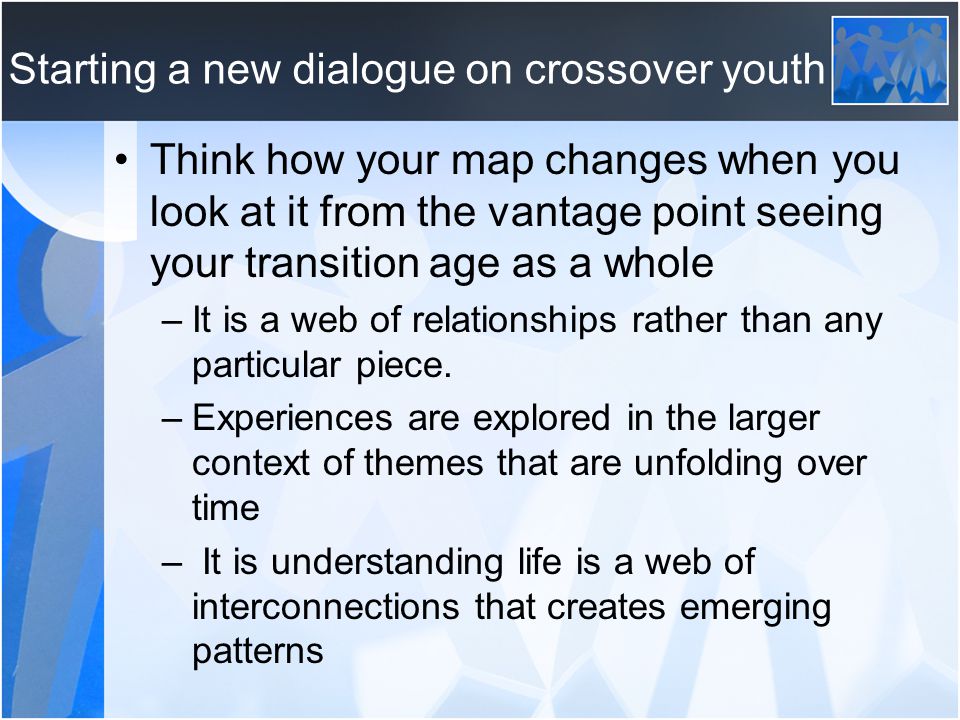 Starting a new dialogue on crossover youth

• Think how your map changes when you look at it from the vantage point seeing your transition age as a whole

– It is a web of relationships rather than any particular piece.

– Experiences are explored in the larger context of themes that are unfolding over time

– It is understanding life is a web of interconnections that creates emerging patterns